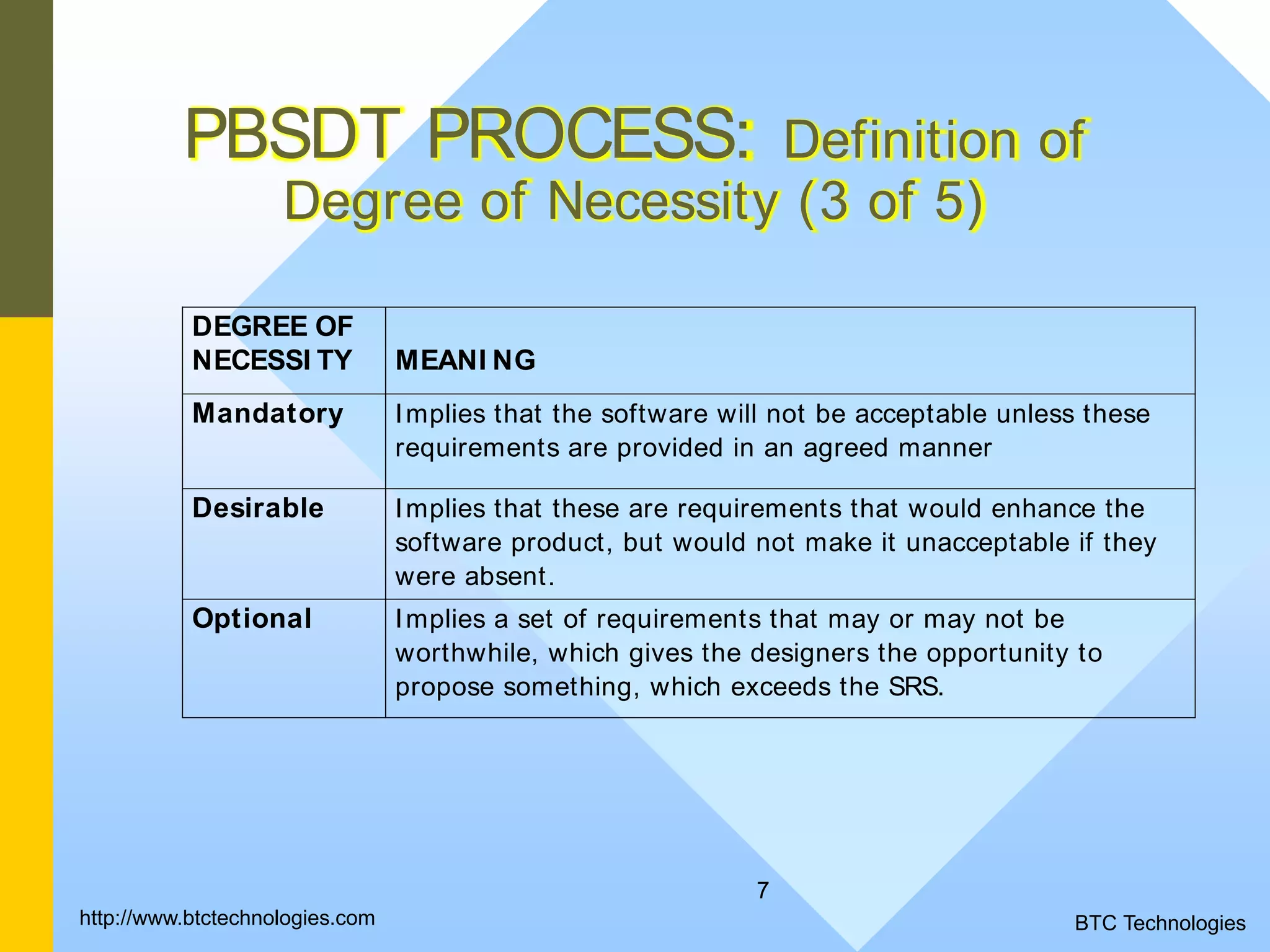 PBSDT PROCESS: Definition of Degree of Necessity (3 of 5)

| DEGREE OF NECESSITY | MEANING |
|---|---|
| Mandatory | Implies that the software will not be acceptable unless these requirements are provided in an agreed manner |
| Desirable | Implies that these are requirements that would enhance the software product, but would not make it unacceptable if they were absent. |
| Optional | Implies a set of requirements that may or may not be worthwhile, which gives the designers the opportunity to propose something, which exceeds the SRS. |

7

http://www.btctechnologies.com

BTC Technologies